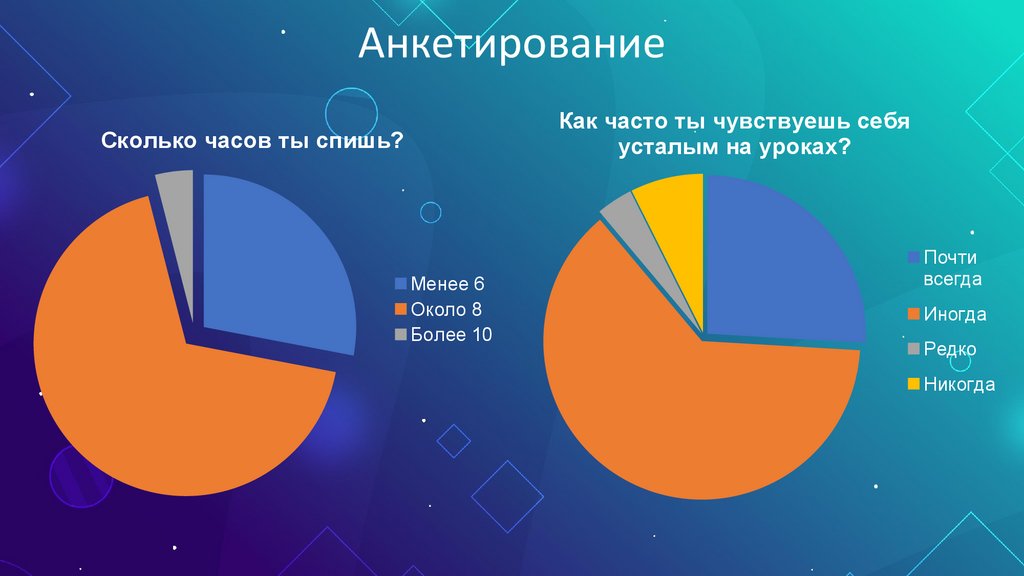 Анкетирование

Сколько часов ты спишь?

Менее 6
Около 8
Более 10

Как часто ты чувствуешь себя усталым на уроках?

Почти всегда
Иногда
Редко
Никогда